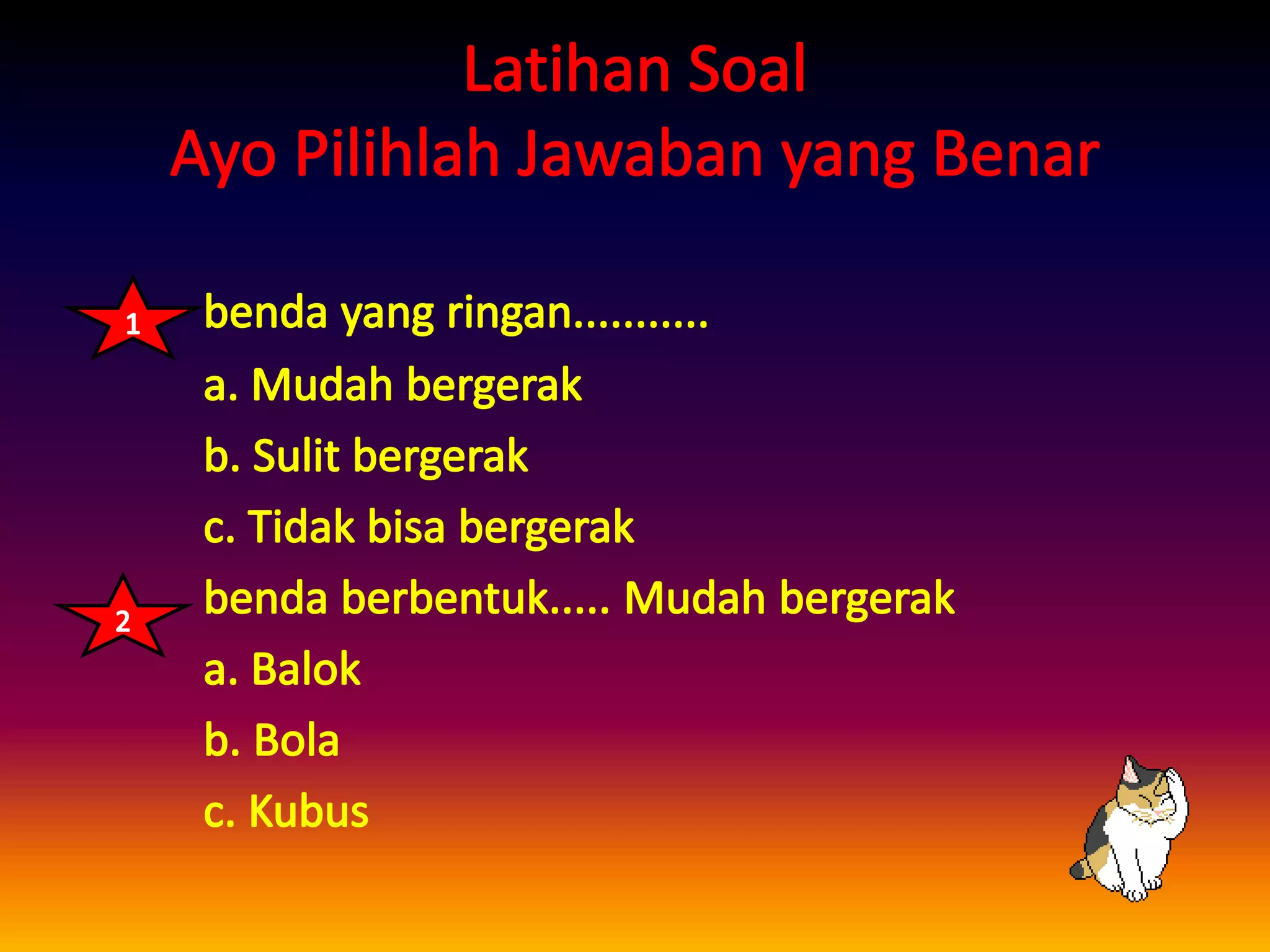 Latihan Soal
Ayo Pilihlah Jawaban yang Benar

1 benda yang ringan...........

a. Mudah bergerak

b. Sulit bergerak

c. Tidak bisa bergerak

2 benda berbentuk..... Mudah bergerak

a. Balok

b. Bola

c. Kubus